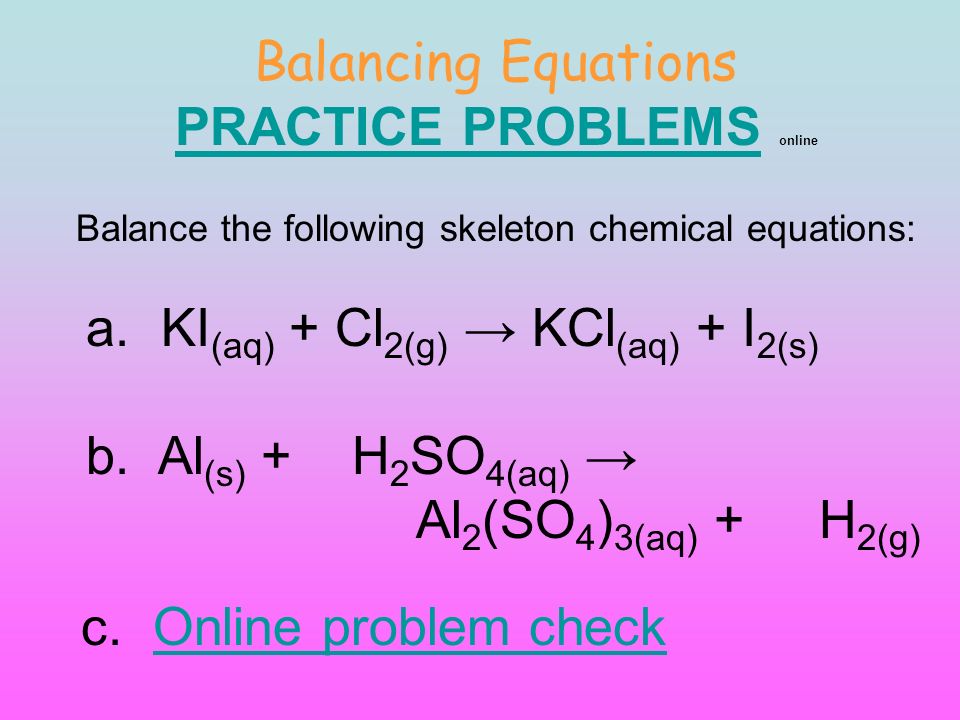 Balancing Equations
PRACTICE PROBLEMS online

Balance the following skeleton chemical equations:

a. $KI_{(aq)} + Cl_{2(g)} \rightarrow KCl_{(aq)} + I_{2(s)}$

b. $Al_{(s)} + H_2SO_{4(aq)} \rightarrow Al_2(SO_4)_{3(aq)} + H_{2(g)}$

c. Online problem check